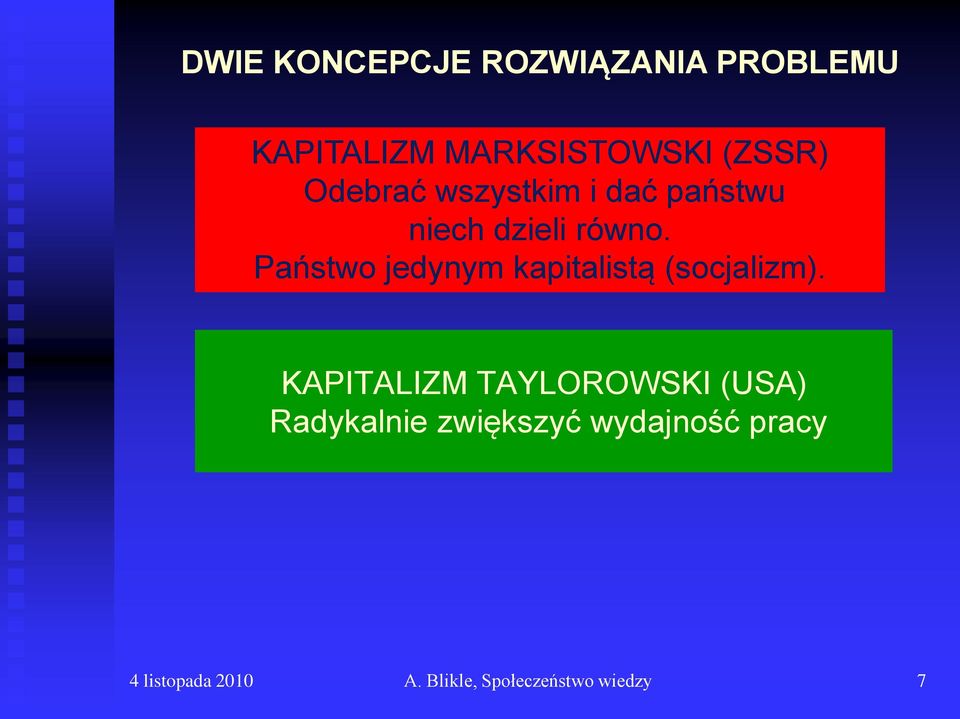 DWIE KONCEPCJE ROZWIĄZANIA PROBLEMU

KAPITALIZM MARKSISTOWSKI (ZSSR)
Odebrać wszystkim i dać państwu
niech dzieli równo.
Państwo jedynym kapitalistą (socjalizm).

KAPITALIZM TAYLOROWSKI (USA)
Radykalnie zwiększyć wydajność pracy

4 listopada 2010

A. Blikle, Społeczeństwo wiedzy

7